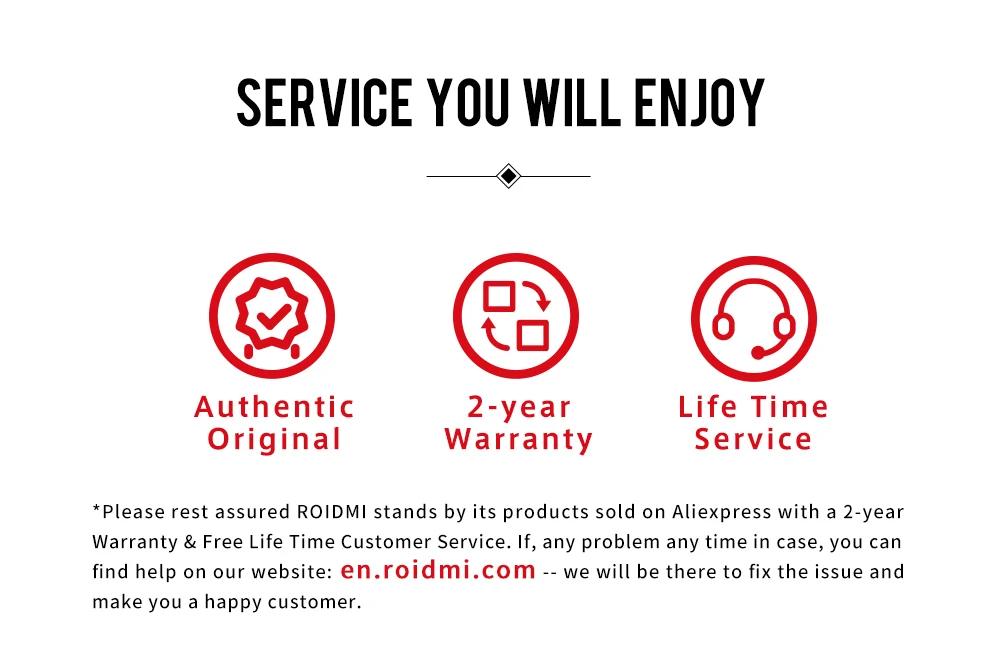 SERVICE YOU WILL ENJOY

Authentic Original

2-year Warranty

Life Time Service

*Please rest assured ROIDMI stands by its products sold on Aliexpress with a 2-year Warranty & Free Life Time Customer Service. If, any problem any time in case, you can find help on our website: en.roidmi.com -- we will be there to fix the issue and make you a happy customer.